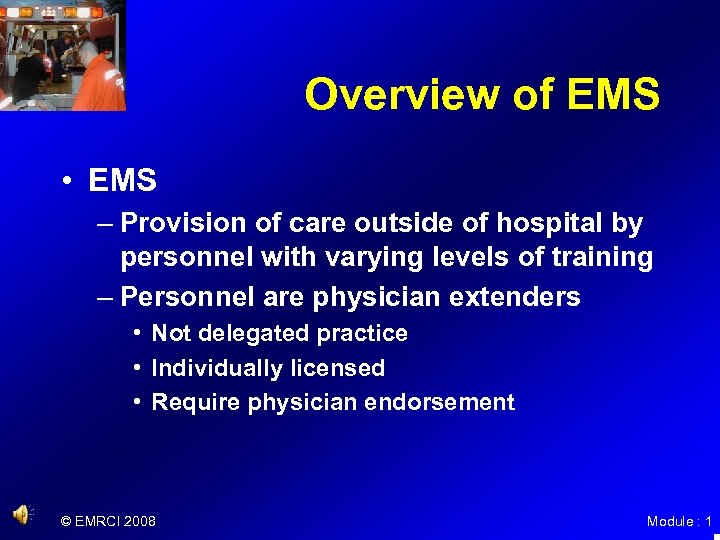 Overview of EMS

• EMS
– Provision of care outside of hospital by personnel with varying levels of training
– Personnel are physician extenders
• Not delegated practice
• Individually licensed
• Require physician endorsement

© EMRCI 2008

Module : 1